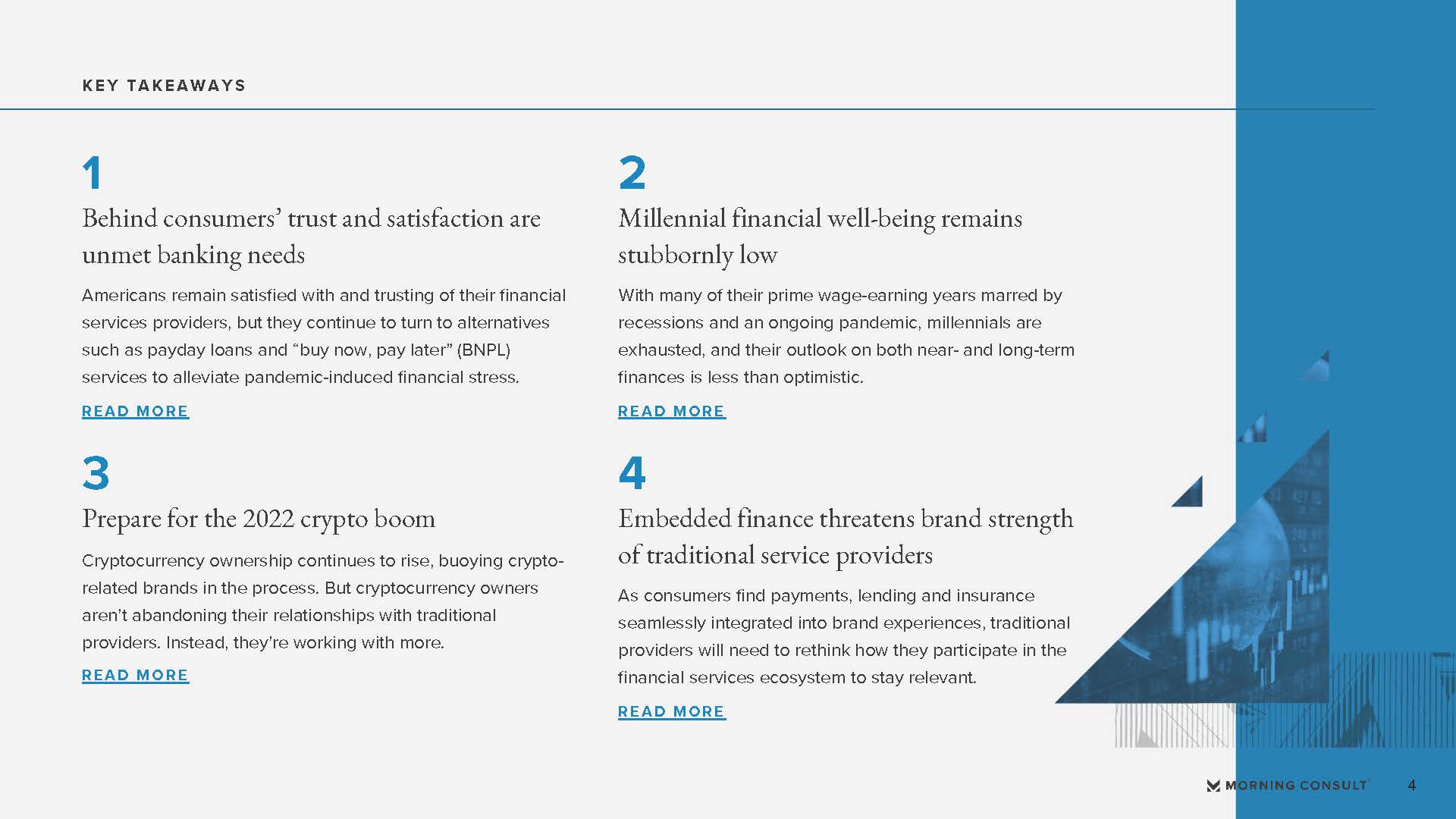 KEY TAKEAWAYS

1

Behind consumers' trust and satisfaction are unmet banking needs

Americans remain satisfied with and trusting of their financial services providers, but they continue to turn to alternatives such as payday loans and "buy now, pay later" (BNPL) services to alleviate pandemic-induced financial stress.

READ MORE

2

Millennial financial well-being remains stubbornly low

With many of their prime wage-earning years marred by recessions and an ongoing pandemic, millennials are exhausted, and their outlook on both near- and long-term finances is less than optimistic.

READ MORE

3

Prepare for the 2022 crypto boom

Cryptocurrency ownership continues to rise, buoying crypto-related brands in the process. But cryptocurrency owners aren't abandoning their relationships with traditional providers. Instead, they're working with more.

READ MORE

4

Embedded finance threatens brand strength of traditional service providers

As consumers find payments, lending and insurance seamlessly integrated into brand experiences, traditional providers will need to rethink how they participate in the financial services ecosystem to stay relevant.

READ MORE

MORNING CONSULT 4